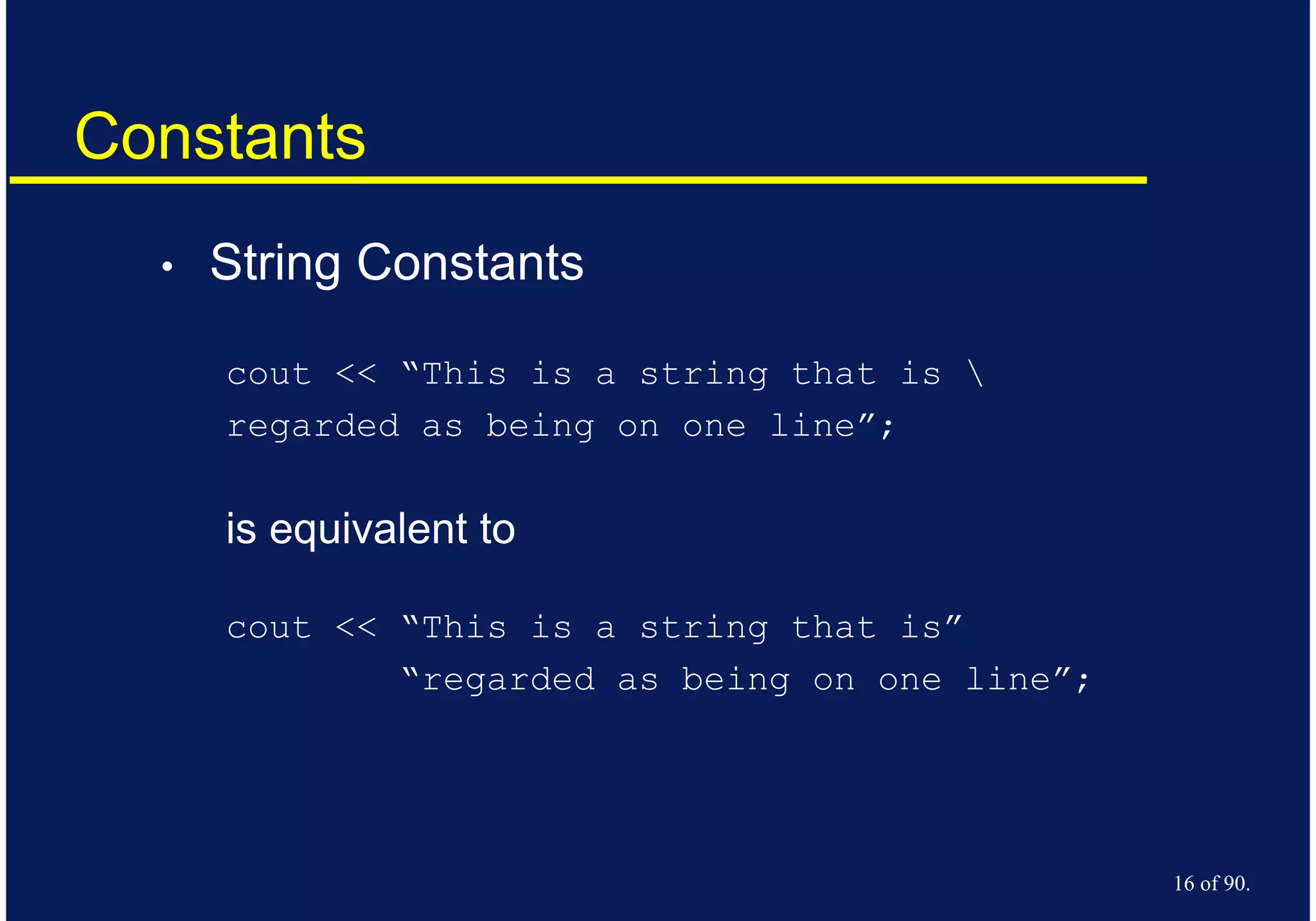 Constants

• String Constants

cout << “This is a string that is \
regarded as being on one line”;

is equivalent to

cout << “This is a string that is”
        “regarded as being on one line”;

16 of 90.